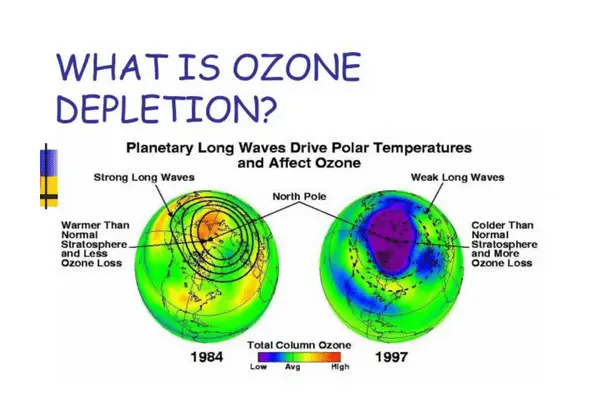 WHAT IS OZONE DEPLETION?

Planetary Long Waves Drive Polar Temperatures and Affect Ozone

Strong Long Waves

North Pole

Weak Long Waves

Warmer Than Normal Stratosphere and Less Ozone Loss

Colder Than Normal Stratosphere and More Ozone Loss

1984

Total Column Ozone

Low Avg High

1997